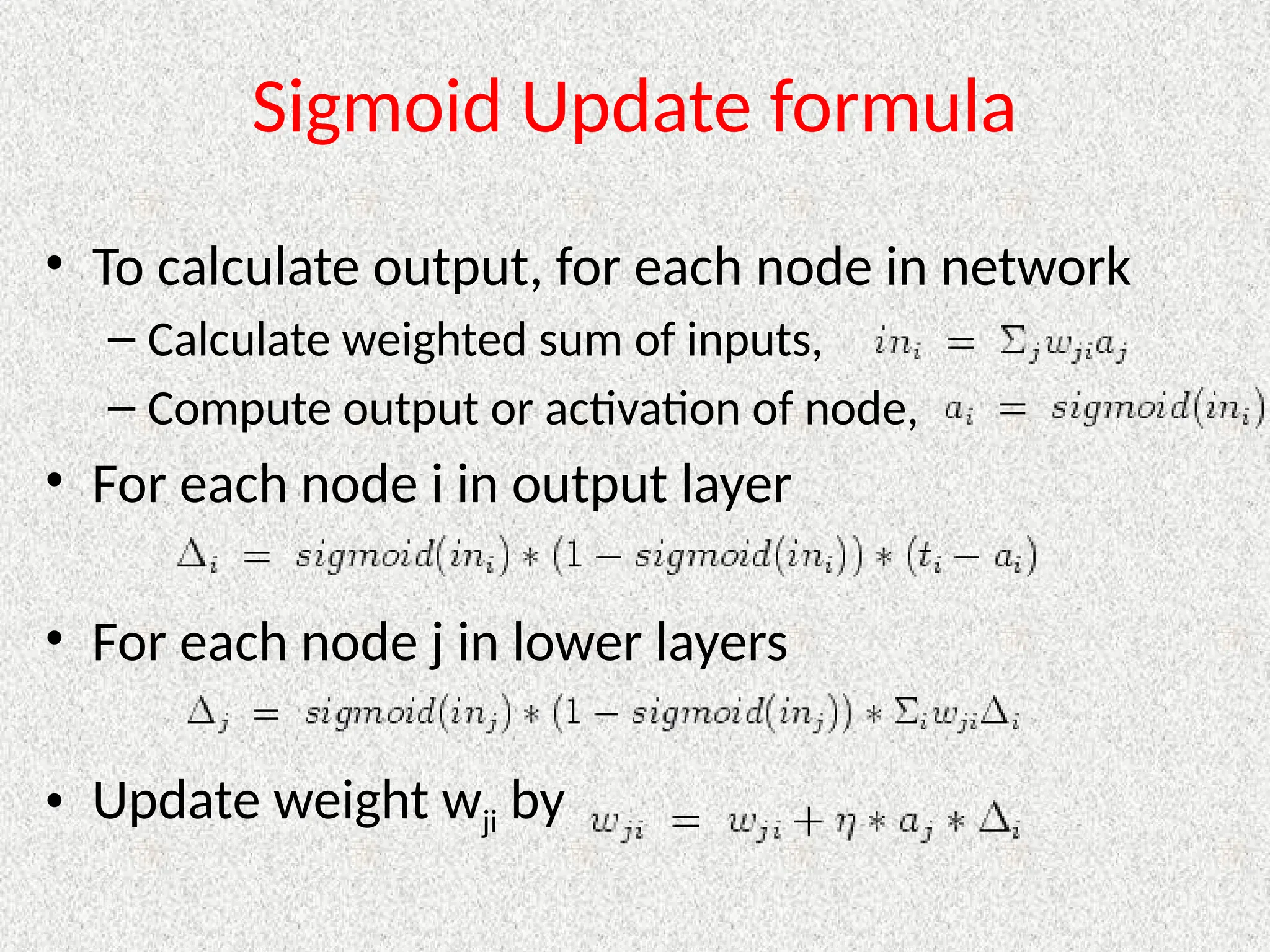 Sigmoid Update formula

• To calculate output, for each node in network
– Calculate weighted sum of inputs, $in_i = \Sigma_j w_{ji} a_j$
– Compute output or activation of node, $a_i = sigmoid(in_i)$

• For each node i in output layer

$\Delta_i = sigmoid(in_i) * (1 - sigmoid(in_i)) * (t_i - a_i)$

• For each node j in lower layers

$\Delta_j = sigmoid(in_j) * (1 - sigmoid(in_j)) * \Sigma_i w_{ji} \Delta_i$

• Update weight $w_{ji}$ by $w_{ji} = w_{ji} + \eta * a_j * \Delta_i$